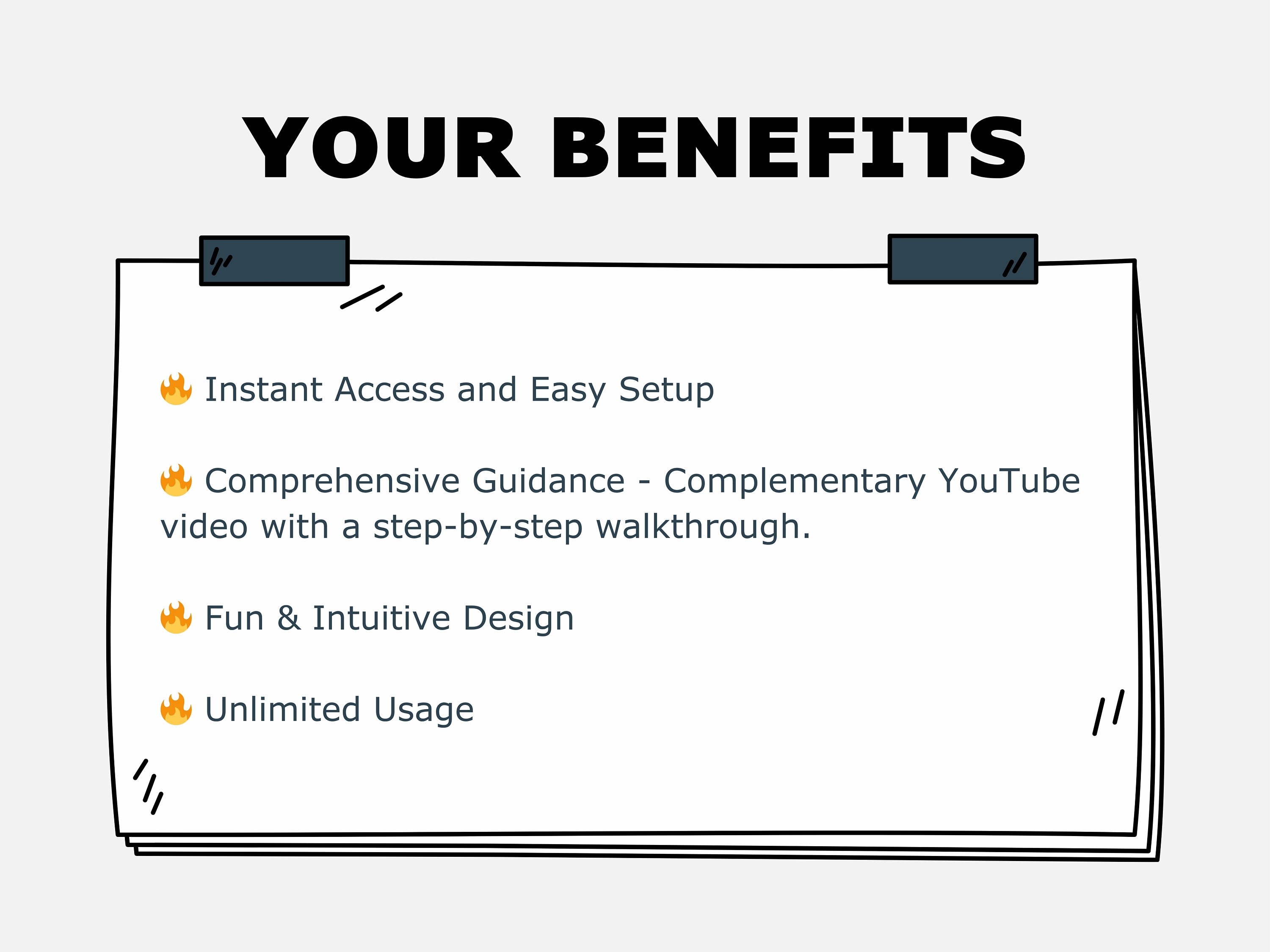 YOUR BENEFITS

🔥 Instant Access and Easy Setup

🔥 Comprehensive Guidance - Complementary YouTube video with a step-by-step walkthrough.

🔥 Fun & Intuitive Design

🔥 Unlimited Usage